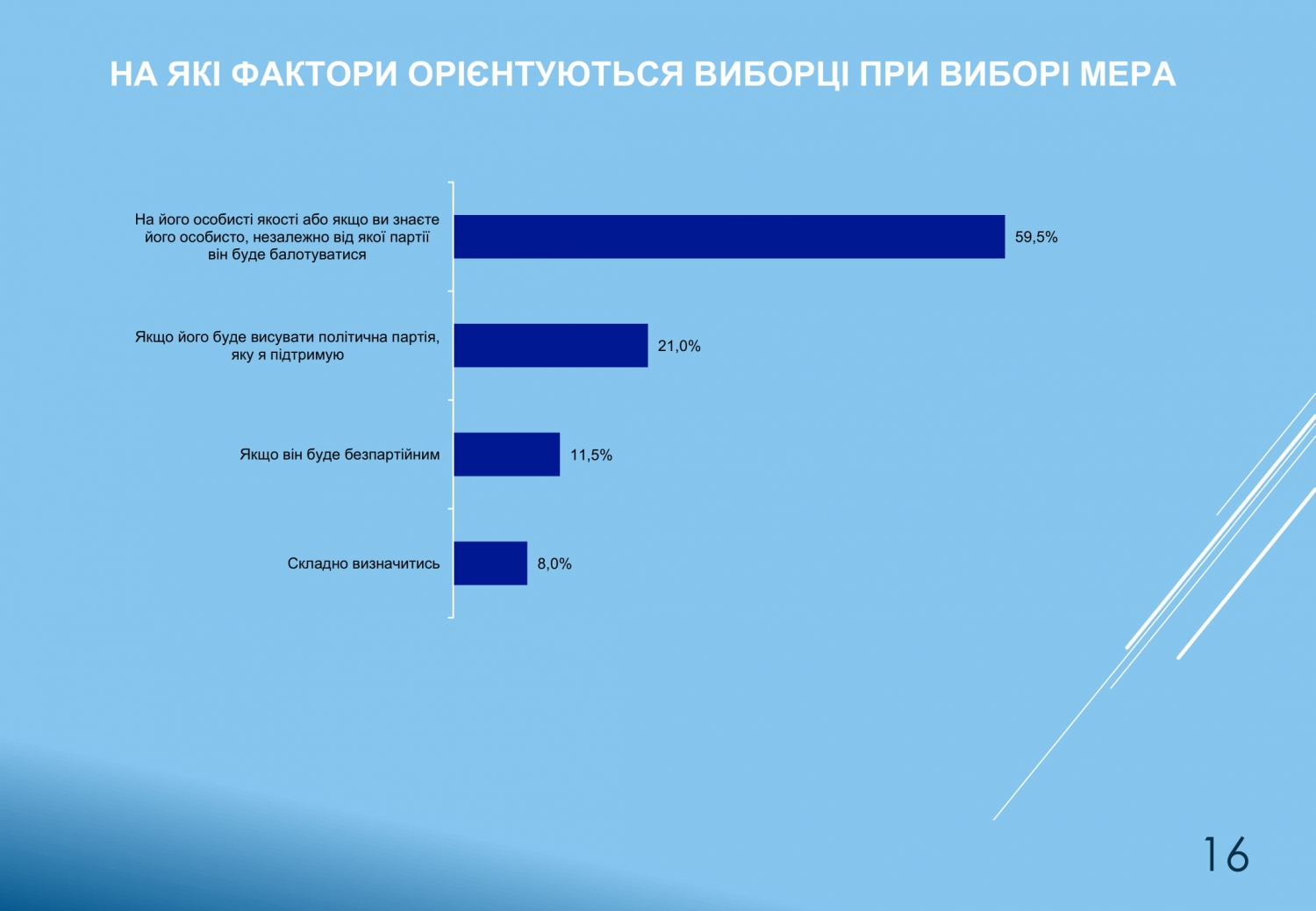 НА ЯКІ ФАКТОРИ ОРІЄНТУЮТЬСЯ ВИБОРЦІ ПРИ ВИБОРІ МЕРА

На його особисті якості або якщо ви знаєте його особисто, незалежно від якої партії він буде балотуватися

59,5%

Якщо його буде висувати політична партія, яку я підтримую

21,0%

Якщо він буде безпартійним

11,5%

Складно визначитись

8,0%

16